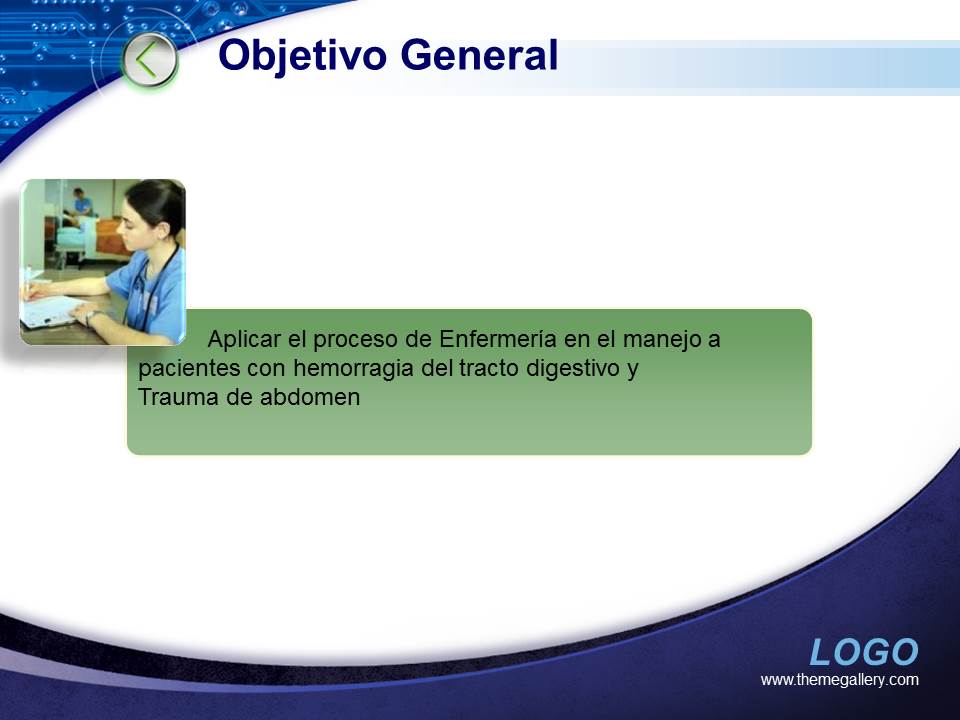 Objetivo General

Aplicar el proceso de Enfermería en el manejo a pacientes con hemorragia del tracto digestivo y Trauma de abdomen

LOGO
www.themegallery.com